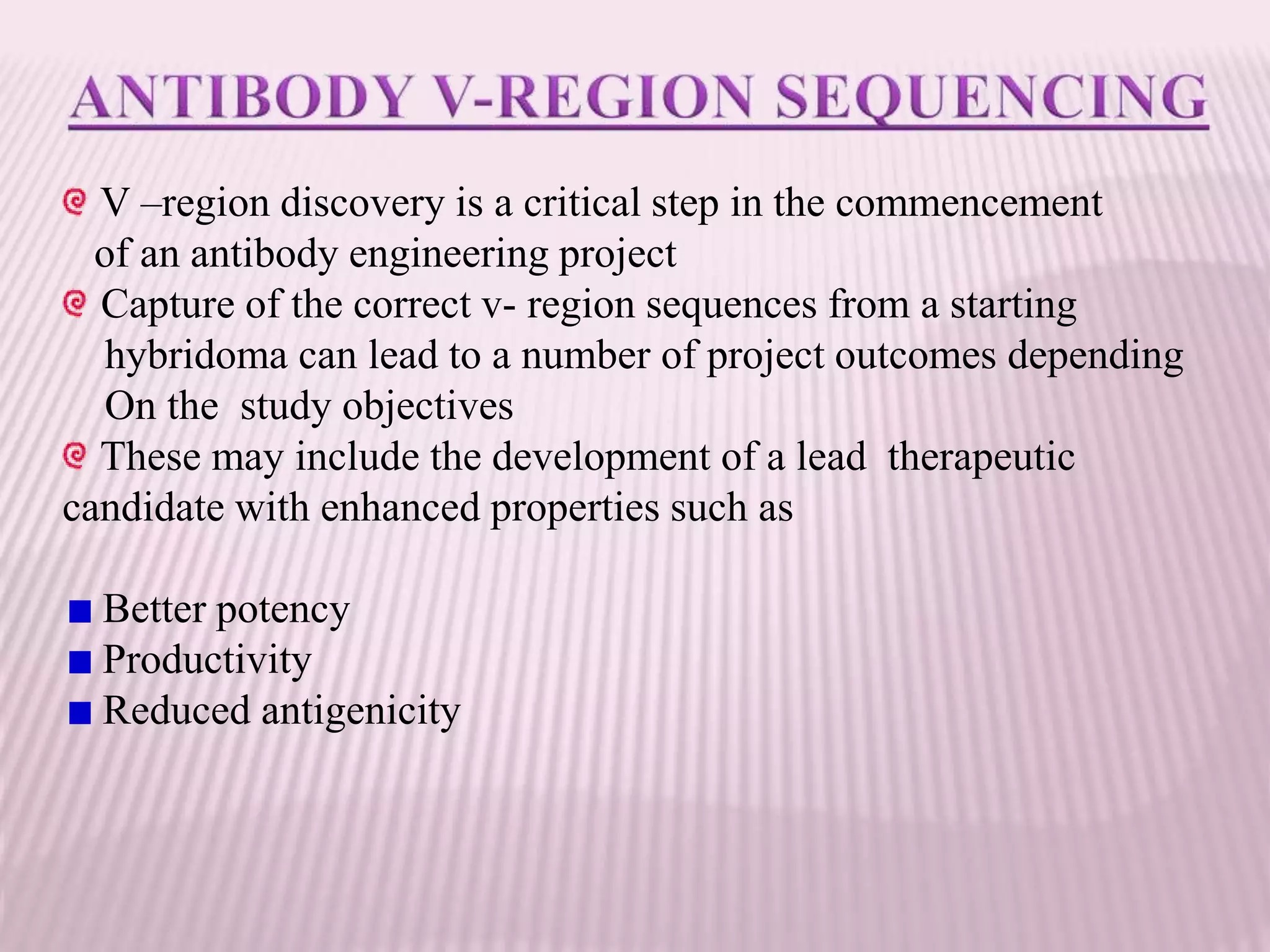 ANTIBODY V-REGION SEQUENCING

V –region discovery is a critical step in the commencement of an antibody engineering project

Capture of the correct v- region sequences from a starting hybridoma can lead to a number of project outcomes depending On the study objectives

These may include the development of a lead therapeutic candidate with enhanced properties such as

Better potency
Productivity
Reduced antigenicity